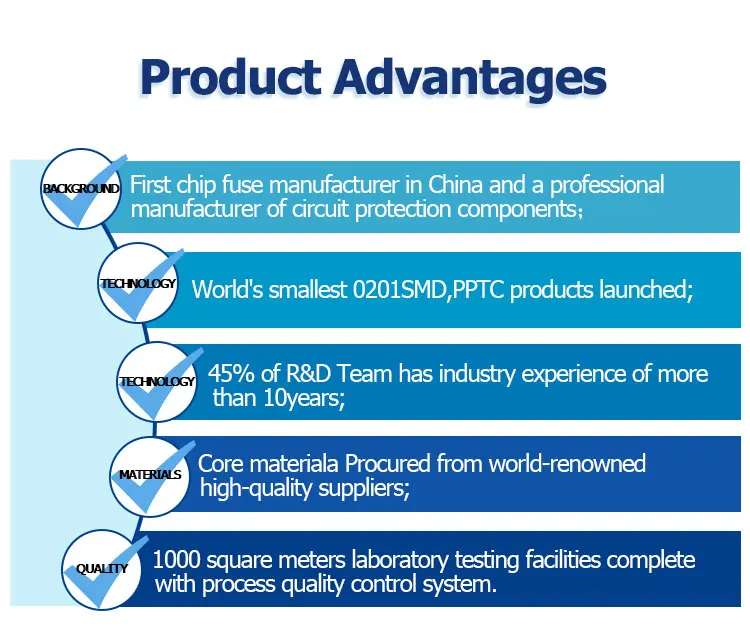 Product Advantages

BACKGROUND

First chip fuse manufacturer in China and a professional manufacturer of circuit protection components;

TECHNOLOGY

World's smallest 0201SMD,PPTC products launched;

TECHNOLOGY

45% of R&D Team has industry experience of more than 10years;

MATERIALS

Core materiala Procured from world-renowned high-quality suppliers;

QUALITY

1000 square meters laboratory testing facilities complete with process quality control system.